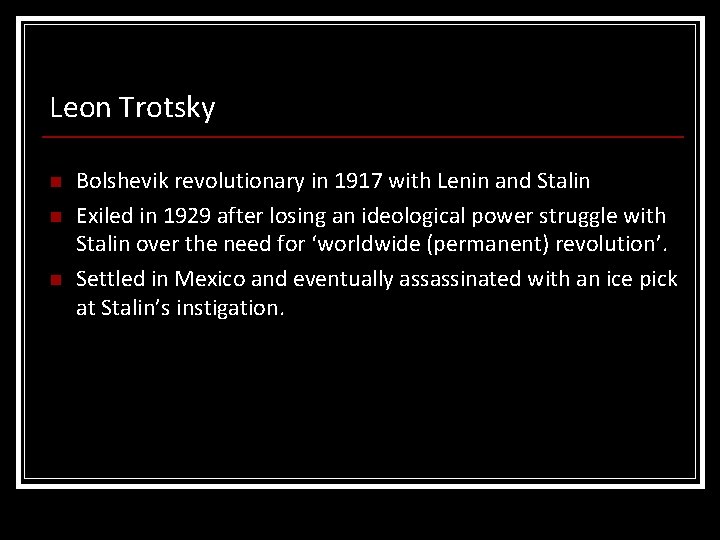 Leon Trotsky

- Bolshevik revolutionary in 1917 with Lenin and Stalin
- Exiled in 1929 after losing an ideological power struggle with Stalin over the need for ‘worldwide (permanent) revolution’.
- Settled in Mexico and eventually assassinated with an ice pick at Stalin’s instigation.